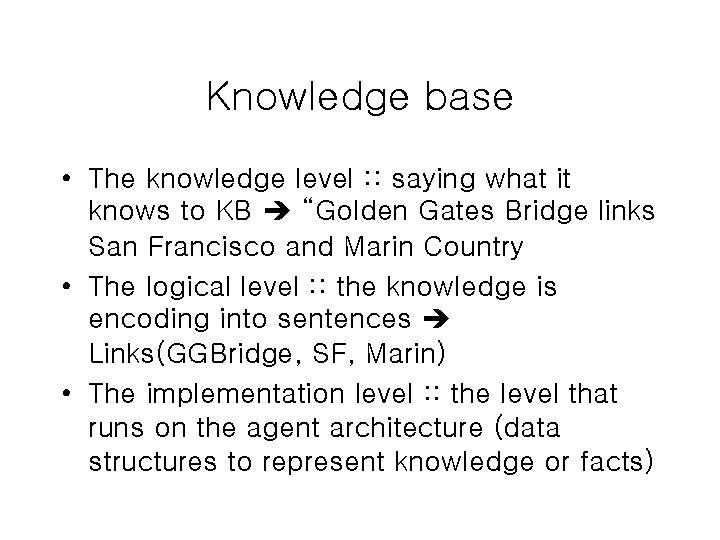 Knowledge base

• The knowledge level :: saying what it knows to KB ➔ “Golden Gates Bridge links San Francisco and Marin Country
• The logical level :: the knowledge is encoding into sentences ➔ Links(GGBridge, SF, Marin)
• The implementation level :: the level that runs on the agent architecture (data structures to represent knowledge or facts)